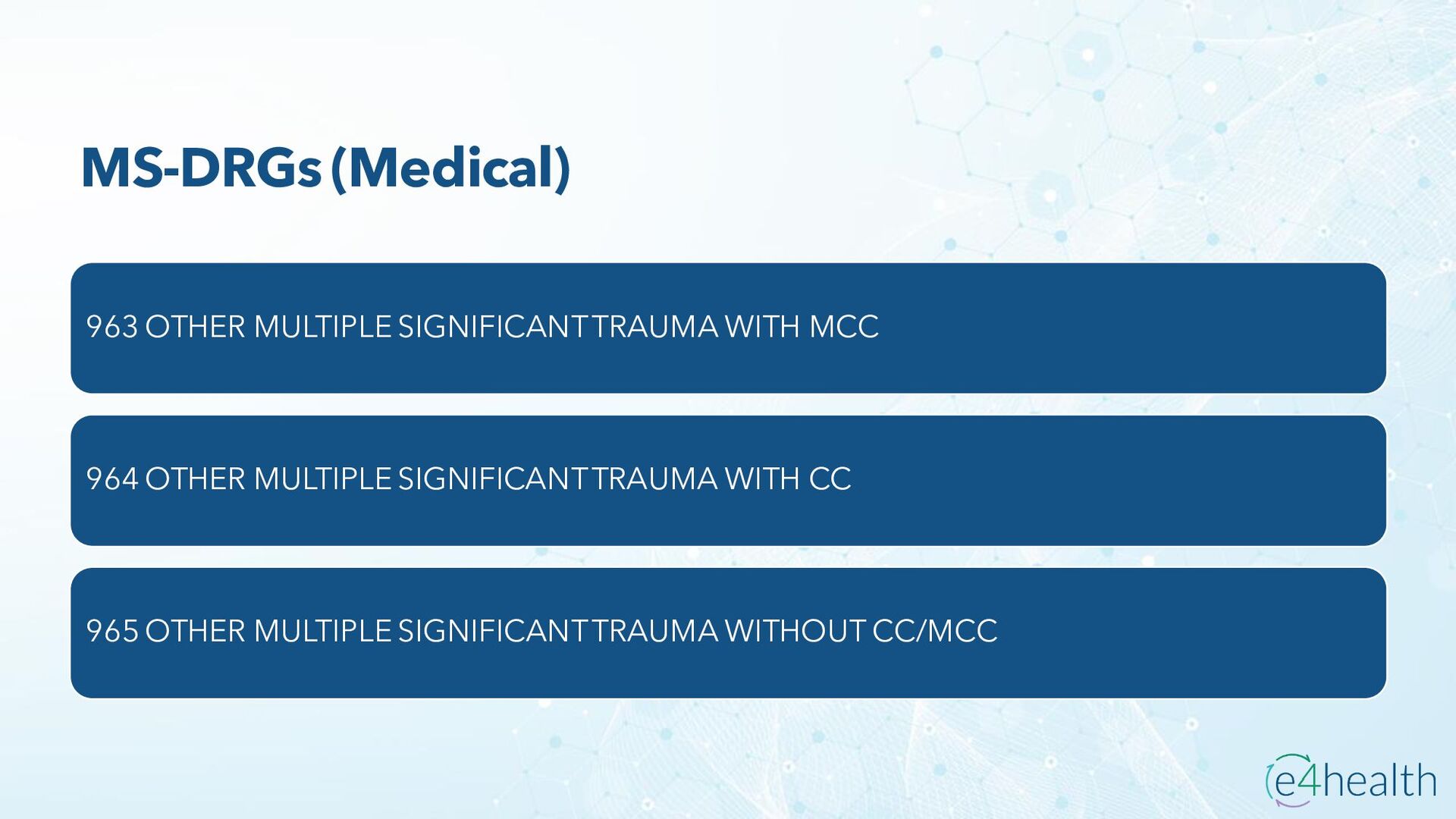 MS-DRGs (Medical)

963 OTHER MULTIPLE SIGNIFICANT TRAUMA WITH MCC

964 OTHER MULTIPLE SIGNIFICANT TRAUMA WITH CC

965 OTHER MULTIPLE SIGNIFICANT TRAUMA WITHOUT CC/MCC

e4health